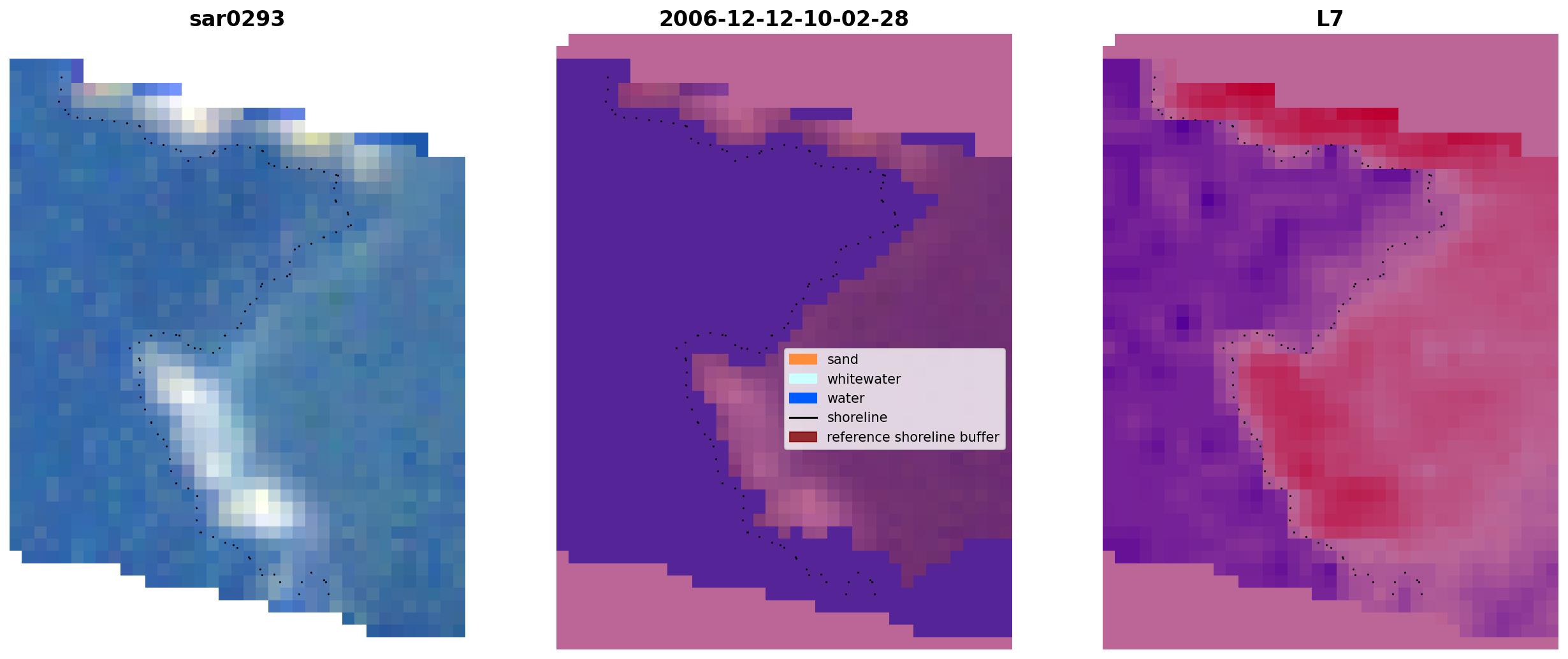 sar0293

2006-12-12-10-02-28

sand
whitewater
water
shoreline
reference shoreline buffer

L7